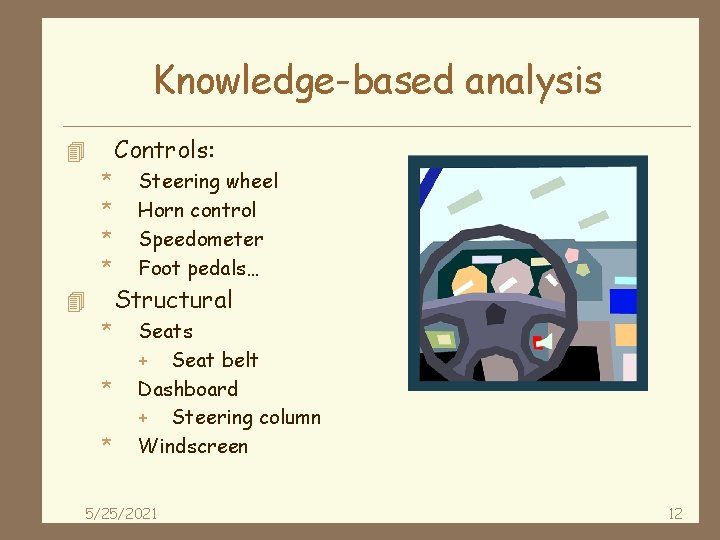 Knowledge-based analysis

Controls:
* Steering wheel
* Horn control
* Speedometer
* Foot pedals…

Structural
* Seats
  + Seat belt
* Dashboard
  + Steering column
* Windscreen

5/25/2021

12